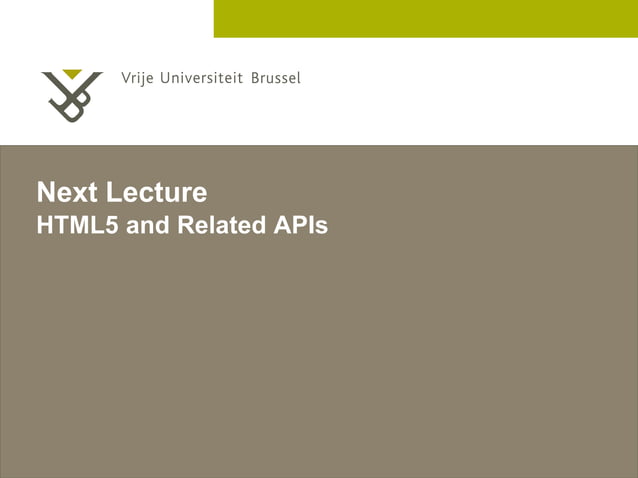 Vrije Universiteit Brussel

Next Lecture
HTML5 and Related APIs